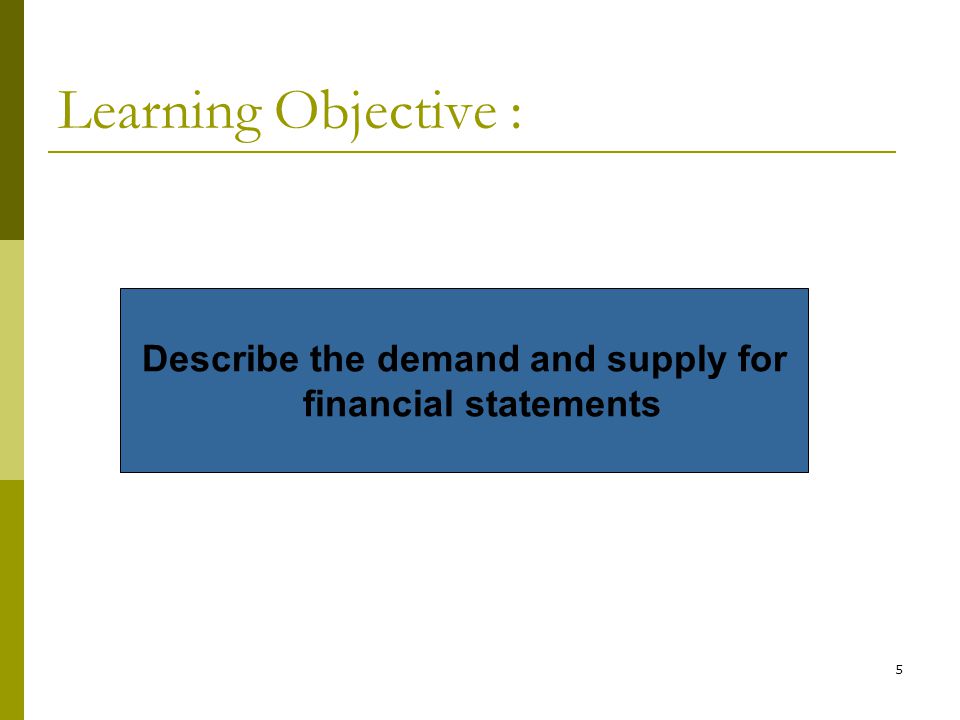 Learning Objective :

Describe the demand and supply for financial statements

5